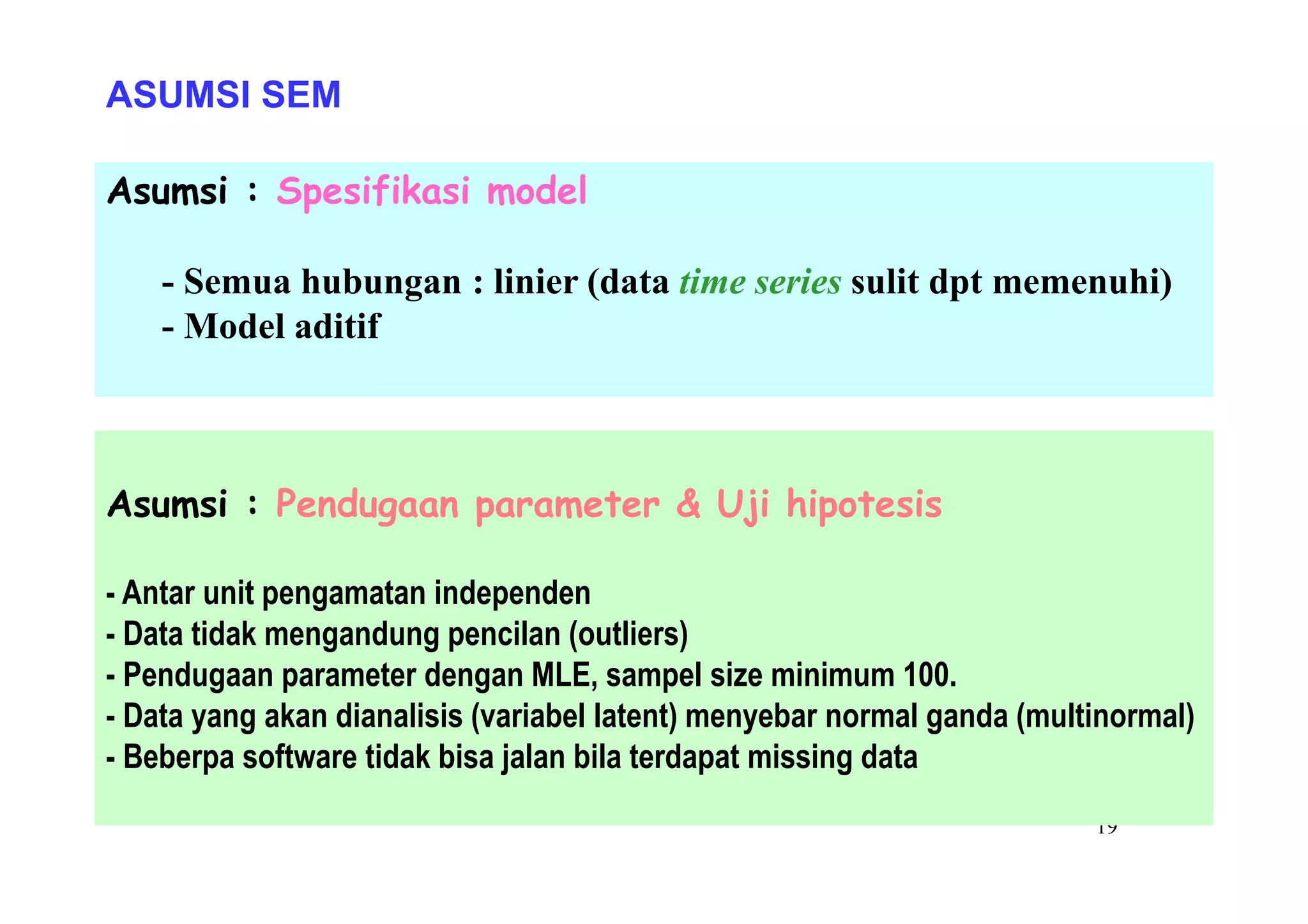 ASUMSI SEM

Asumsi : Spesifikasi model

- Semua hubungan : linier (data time series sulit dpt memenuhi)
- Model aditif

Asumsi : Pendugaan parameter & Uji hipotesis

- Antar unit pengamatan independen
- Data tidak mengandung pencilan (outliers)
- Pendugaan parameter dengan MLE, sampel size minimum 100.
- Data yang akan dianalisis (variabel latent) menyebar normal ganda (multinormal)
- Beberpa software tidak bisa jalan bila terdapat missing data

19